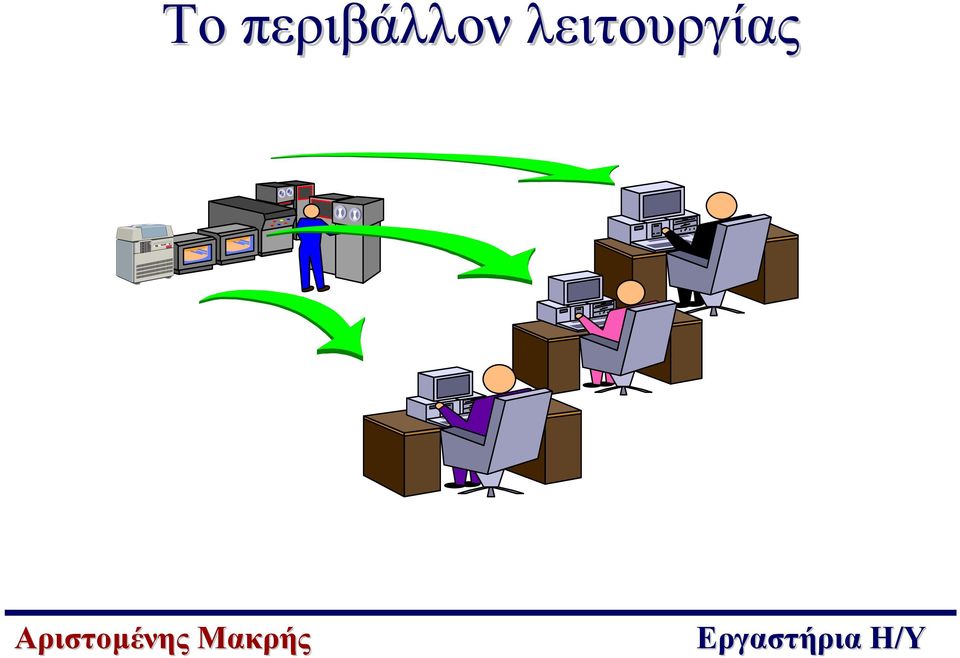 Το περιβάλλον λειτουργίας

Αριστομένης Μακρής

Εργαστήρια Η/Υ